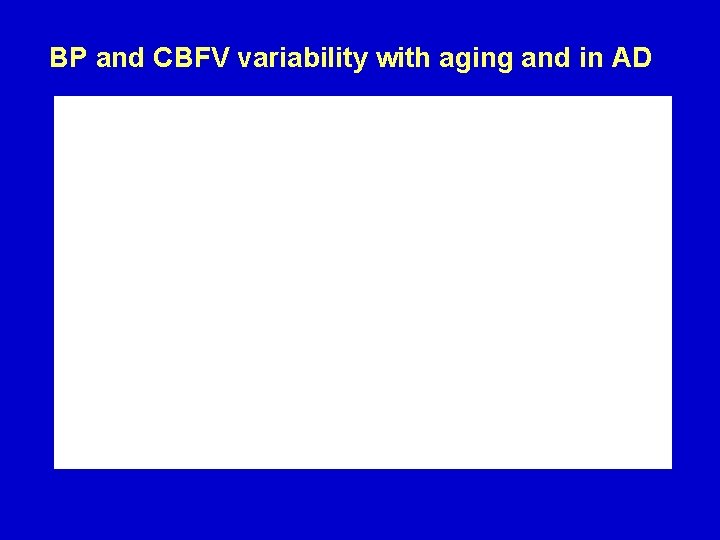 BP and CBFV variability with aging and in AD